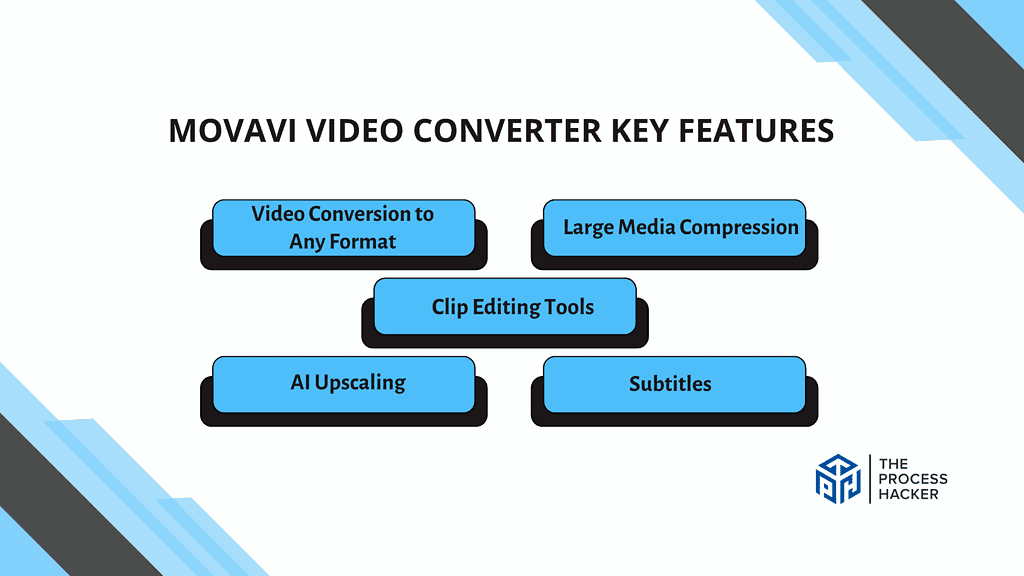 MOVAVI VIDEO CONVERTER KEY FEATURES

Video Conversion to Any Format

Large Media Compression

Clip Editing Tools

AI Upscaling

Subtitles

THE PROCESS HACKER